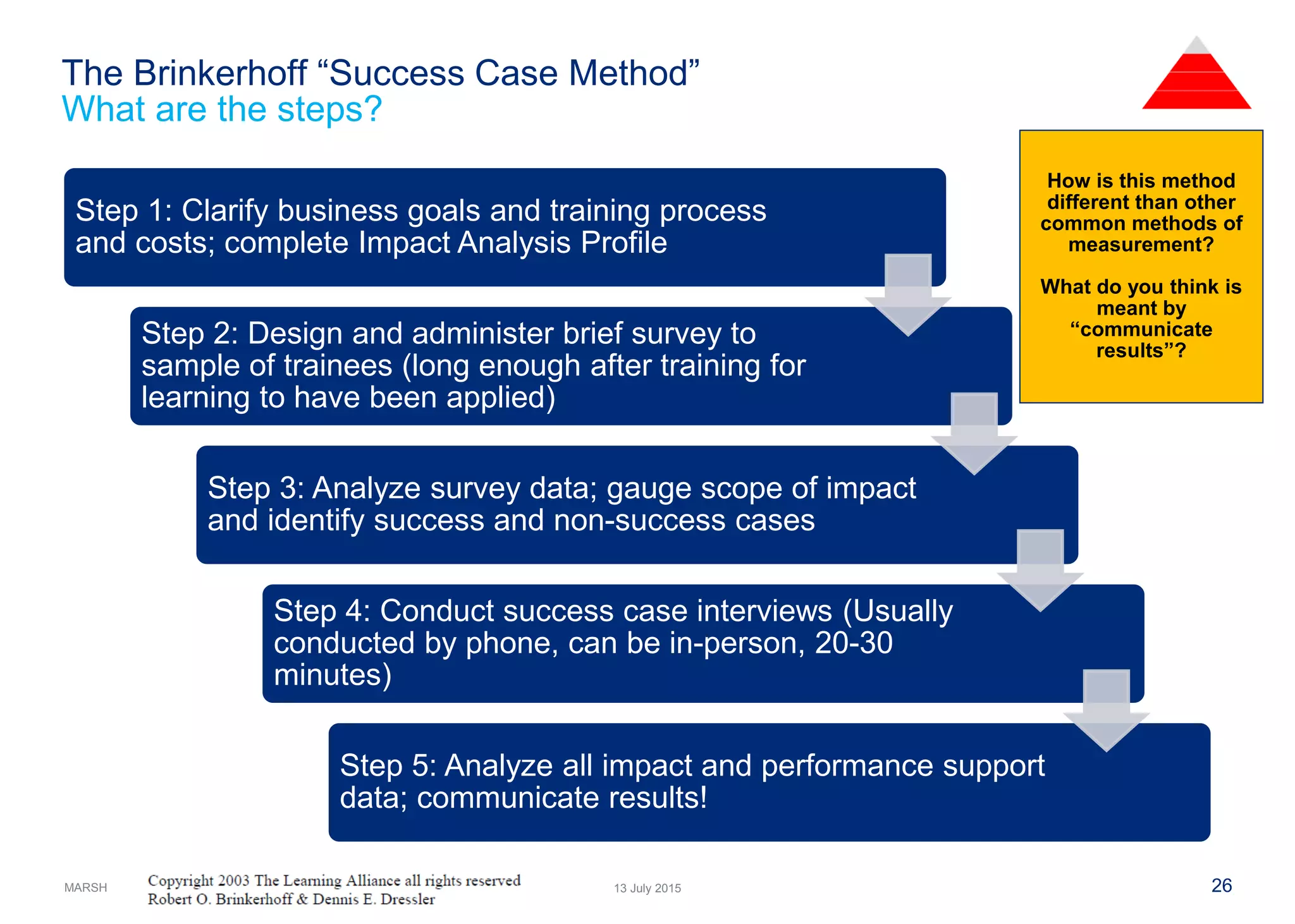 The Brinkerhoff “Success Case Method”
What are the steps?

Step 1: Clarify business goals and training process and costs; complete Impact Analysis Profile

Step 2: Design and administer brief survey to sample of trainees (long enough after training for learning to have been applied)

Step 3: Analyze survey data; gauge scope of impact and identify success and non-success cases

Step 4: Conduct success case interviews (Usually conducted by phone, can be in-person, 20-30 minutes)

Step 5: Analyze all impact and performance support data; communicate results!

How is this method different than other common methods of measurement?

What do you think is meant by “communicate results”?

MARSH

Copyright 2003 The Learning Alliance all rights reserved
Robert O. Brinkerhoff & Dennis E. Dressler

13 July 2015

26